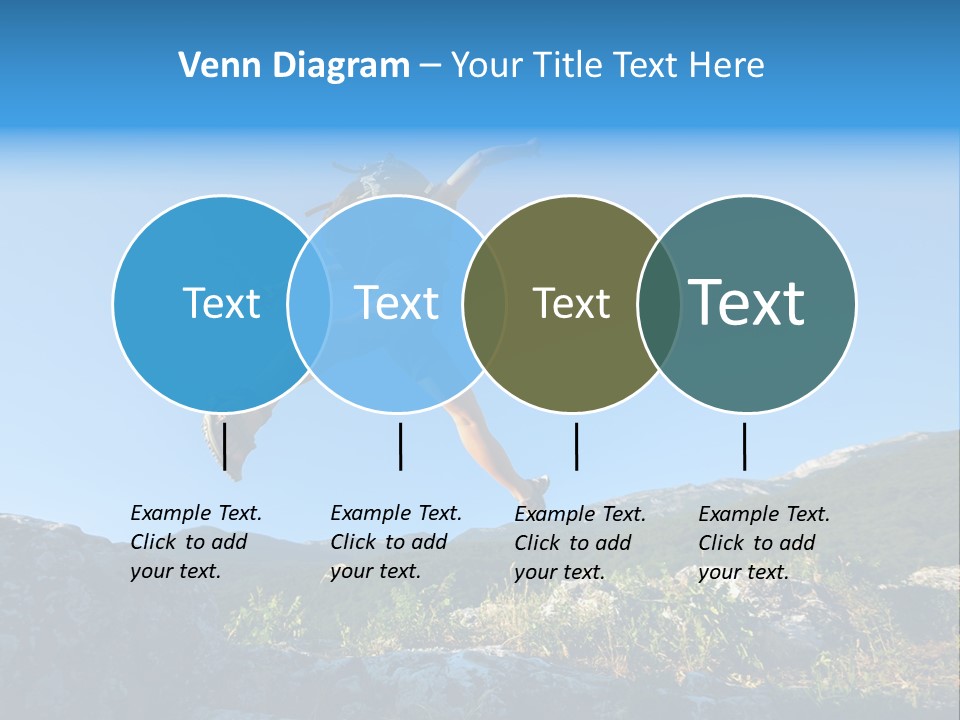 Venn Diagram – Your Title Text Here

Text

Text

Text

Text

Example Text. Click to add your text.

Example Text. Click to add your text.

Example Text. Click to add your text.

Example Text. Click to add your text.